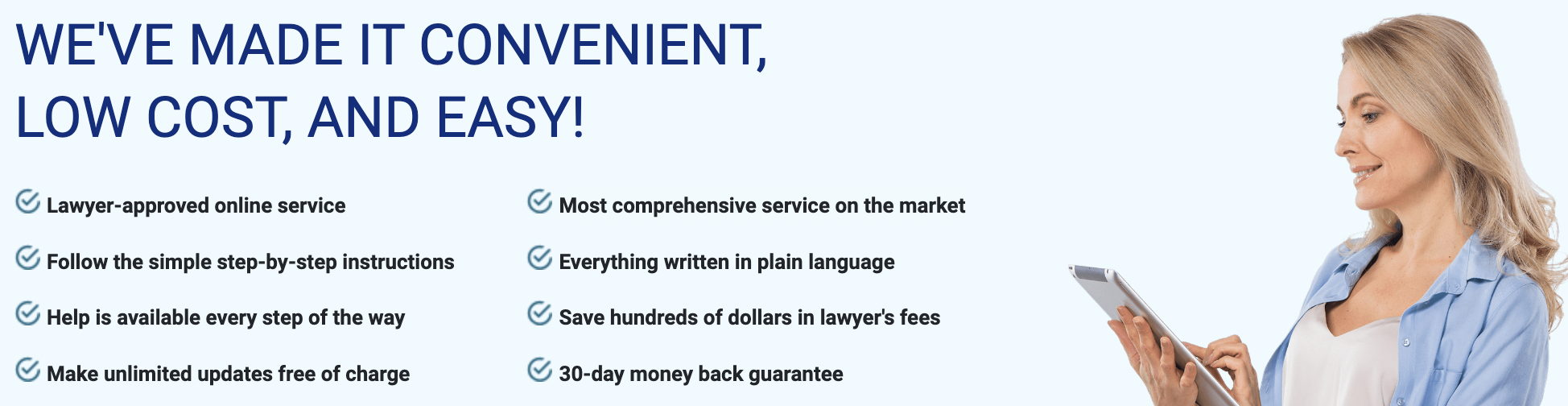 WE'VE MADE IT CONVENIENT, LOW COST, AND EASY!

Lawyer-approved online service

Follow the simple step-by-step instructions

Help is available every step of the way

Make unlimited updates free of charge

Most comprehensive service on the market

Everything written in plain language

Save hundreds of dollars in lawyer's fees

30-day money back guarantee